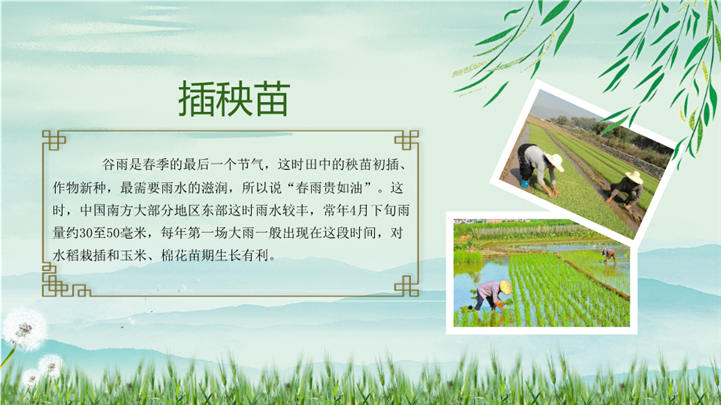 插秧苗

谷雨是春季的最后一个节气，这时田中的秧苗初插、作物新种，最需要雨水的滋润，所以说“春雨贵如油”。这时，中国南方大部分地区东部这时雨水较丰，常年4月下旬雨量约30至50毫米，每年第一场大雨一般出现在这段时间，对水稻栽插和玉米、棉花苗期生长有利。